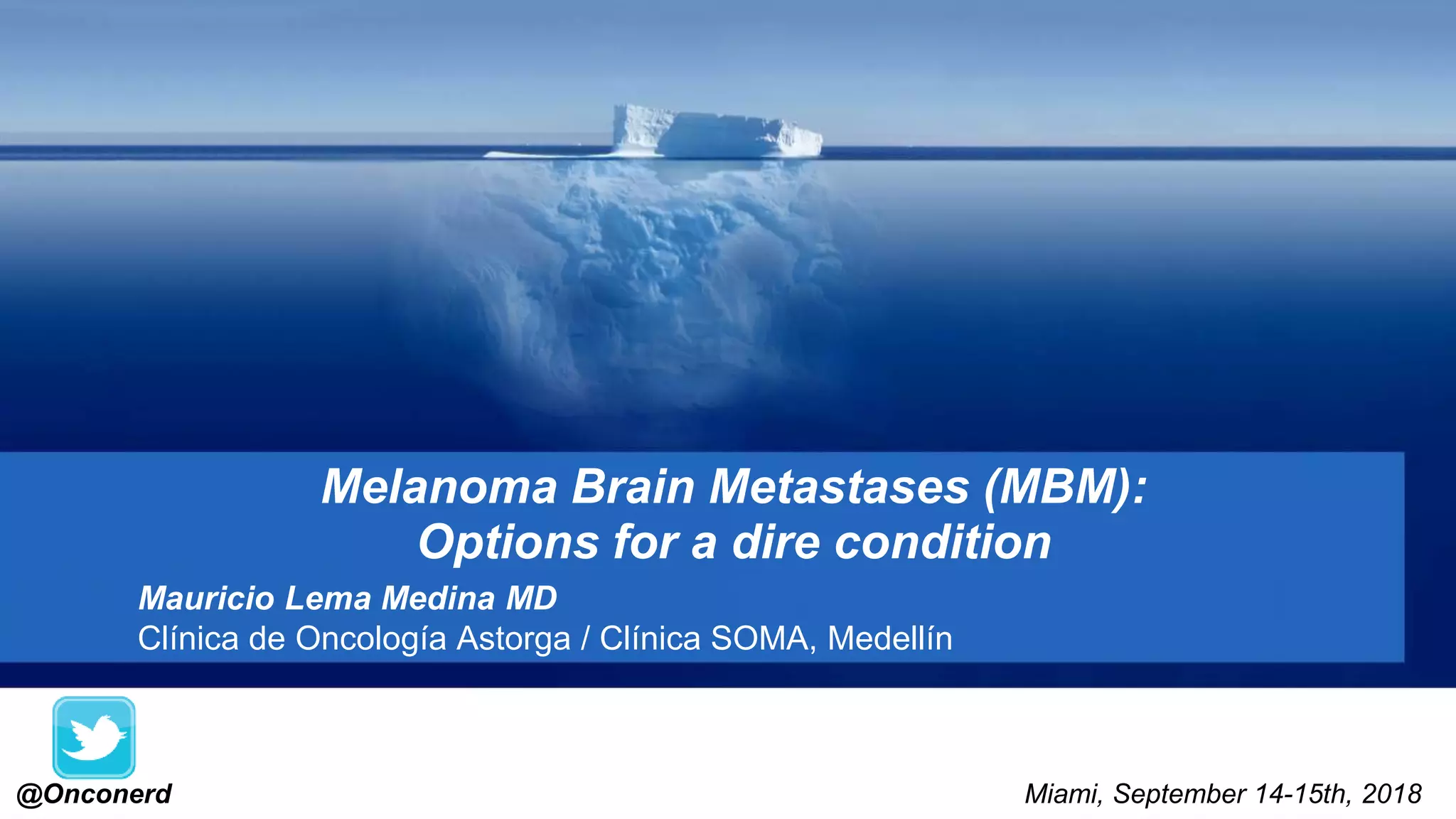 Melanoma Brain Metastases (MBM):
Options for a dire condition

Mauricio Lema Medina MD
Clínica de Oncología Astorga / Clínica SOMA, Medellín

@Onconerd

Miami, September 14-15th, 2018